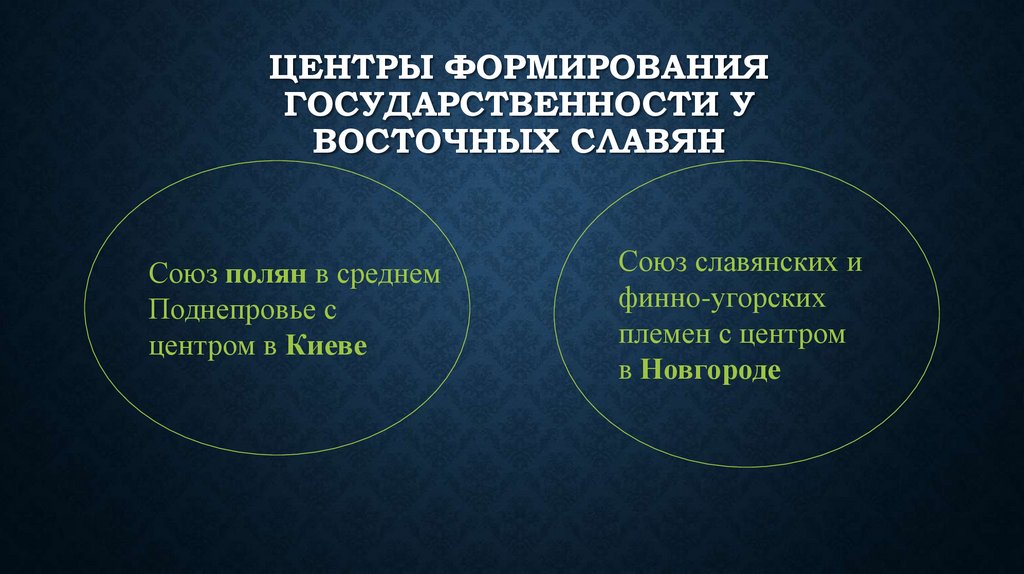 ЦЕНТРЫ ФОРМИРОВАНИЯ ГОСУДАРСТВЕННОСТИ У ВОСТОЧНЫХ СЛАВЯН

Союз полян в среднем Поднепровье с центром в Киеве

Союз славянских и финно-угорских племен с центром в Новгороде